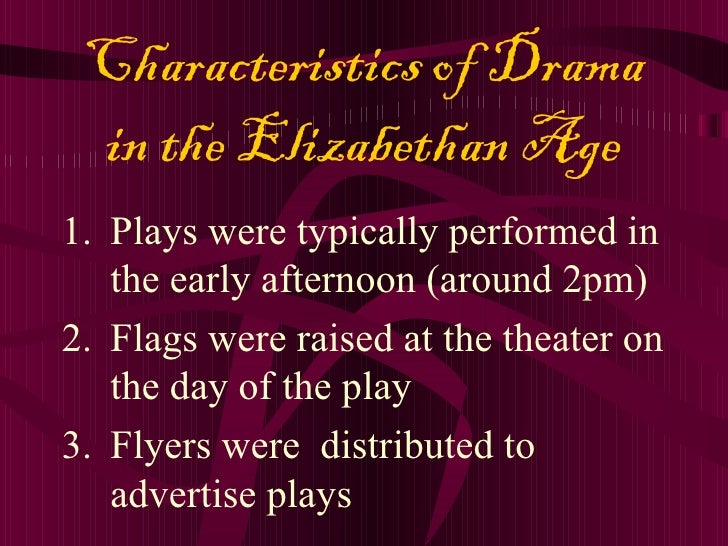 Characteristics of Drama in the Elizabethan Age

1. Plays were typically performed in the early afternoon (around 2pm)
2. Flags were raised at the theater on the day of the play
3. Flyers were distributed to advertise plays